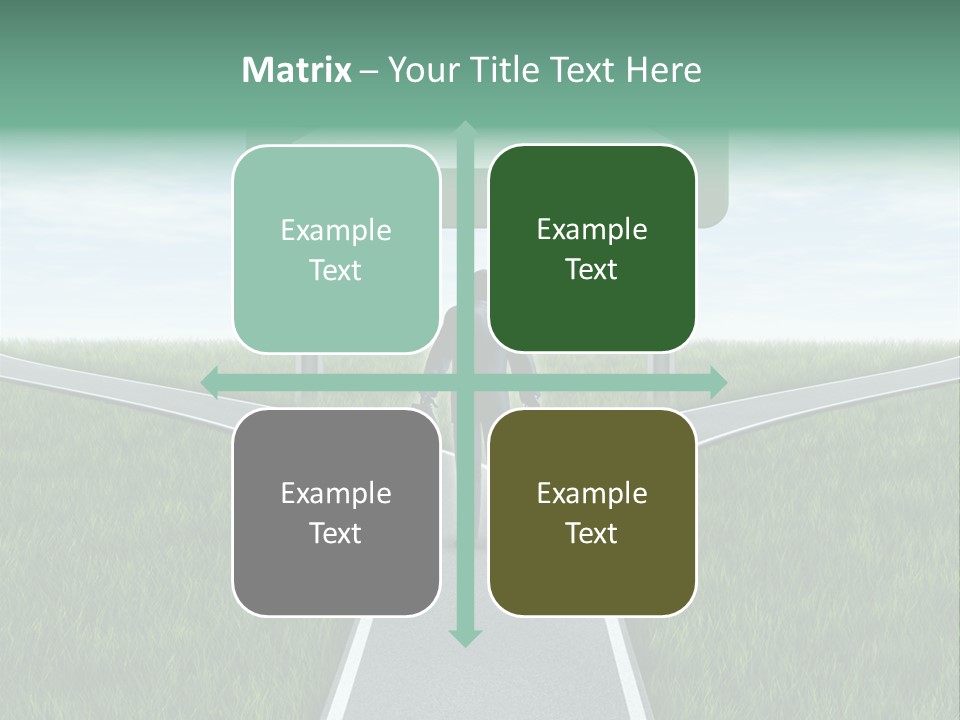 Matrix – Your Title Text Here

Example Text

Example Text

Example Text

Example Text